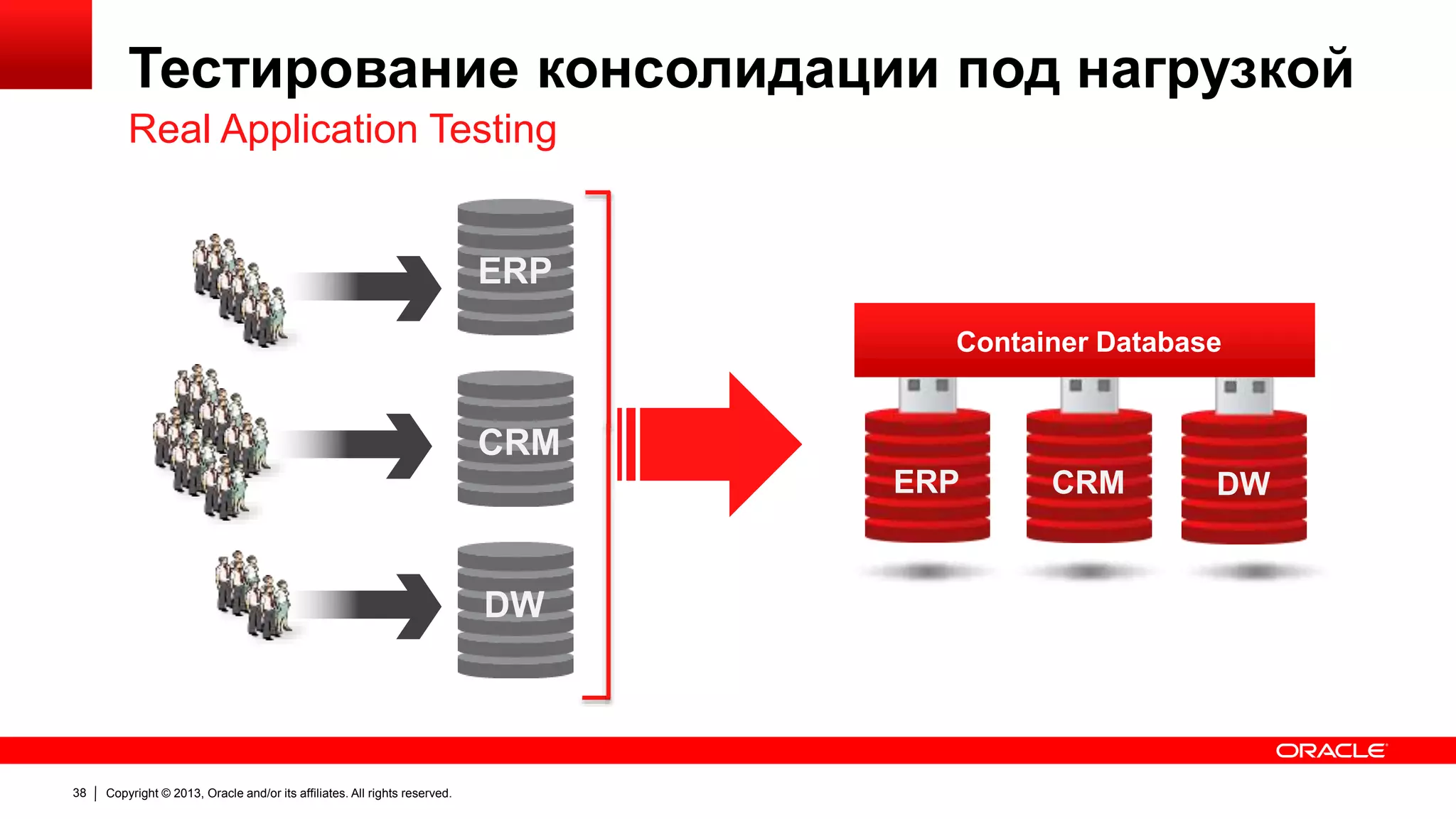 Тестирование консолидации под нагрузкой
Real Application Testing

ERP
CRM
DW

Container Database
ERP
CRM
DW

ORACLE

38 | Copyright © 2013, Oracle and/or its affiliates. All rights reserved.